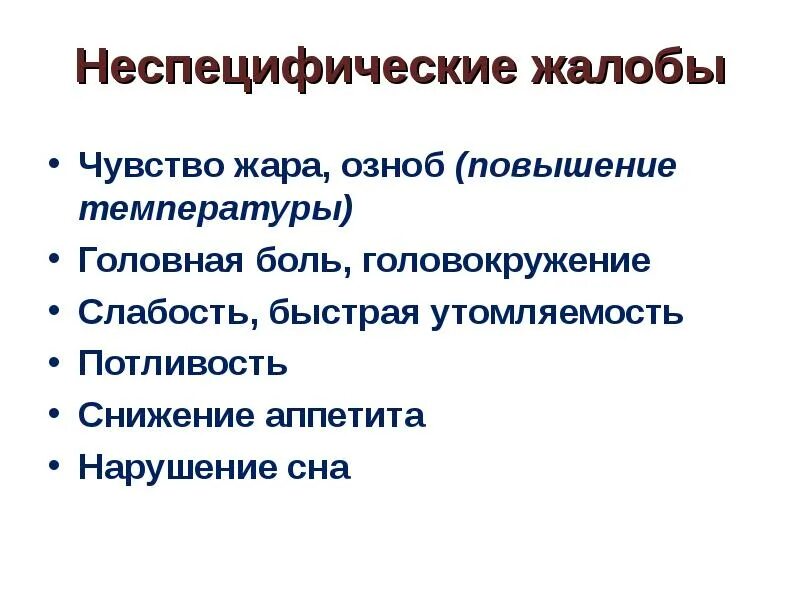 Неспецифические жалобы

• Чувство жара, озноб (повышение температуры)
• Головная боль, головокружение
• Слабость, быстрая утомляемость
• Потливость
• Снижение аппетита
• Нарушение сна